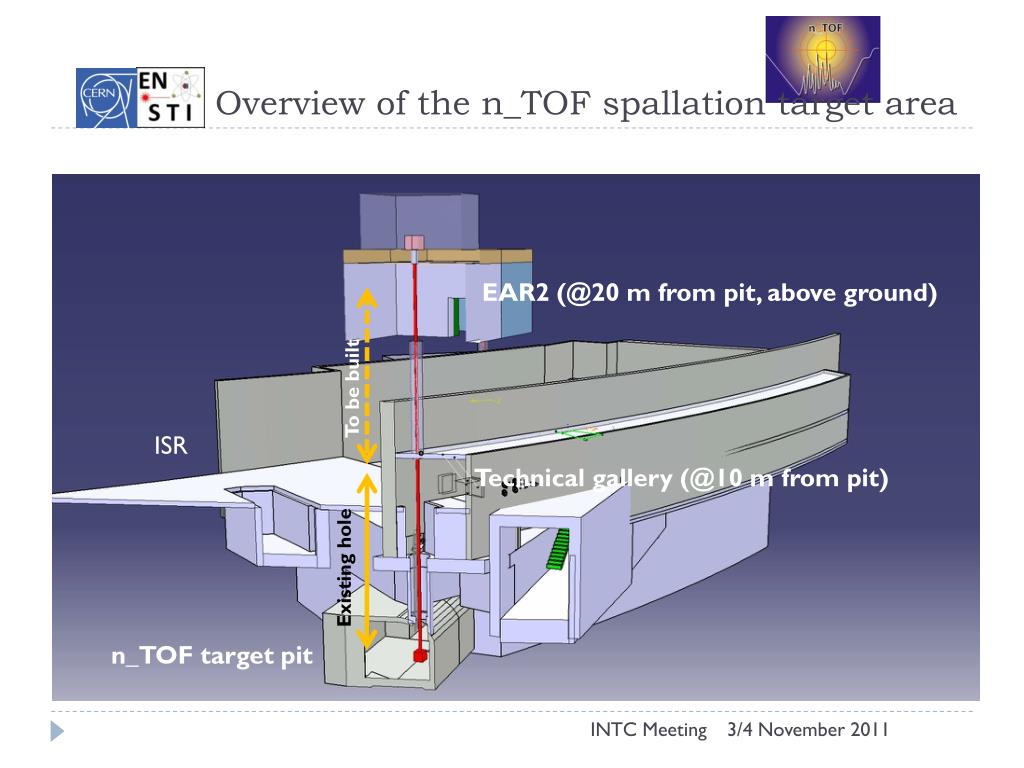 CERN EN STI

n_TOF

Overview of the n_TOF spallation target area

EAR2 (@20 m from pit, above ground)

To be built

ISR

Technical gallery (@10 m from pit)

Existing hole

n_TOF target pit

INTC Meeting 3/4 November 2011